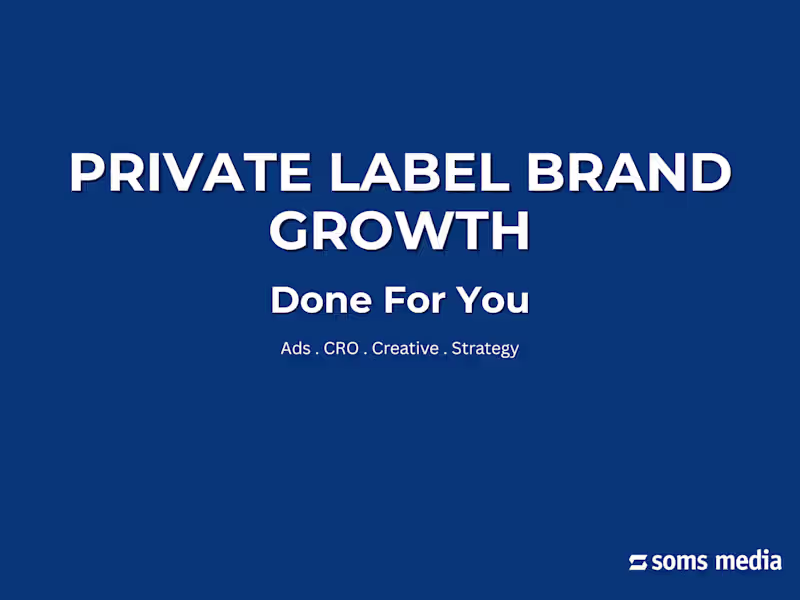 PRIVATE LABEL BRAND GROWTH

Done For You

Ads . CRO . Creative . Strategy

soms media